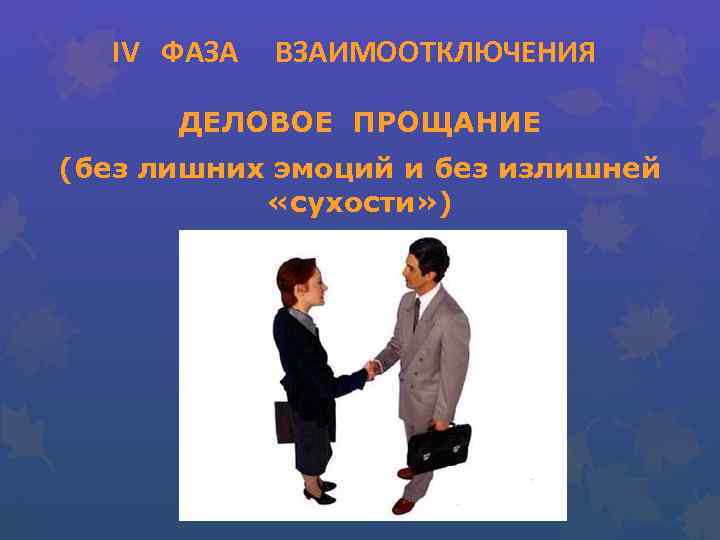 IV ФАЗА ВЗАИМООТКЛЮЧЕНИЯ

ДЕЛОВОЕ ПРОЩАНИЕ

(без лишних эмоций и без излишней «сухости»)